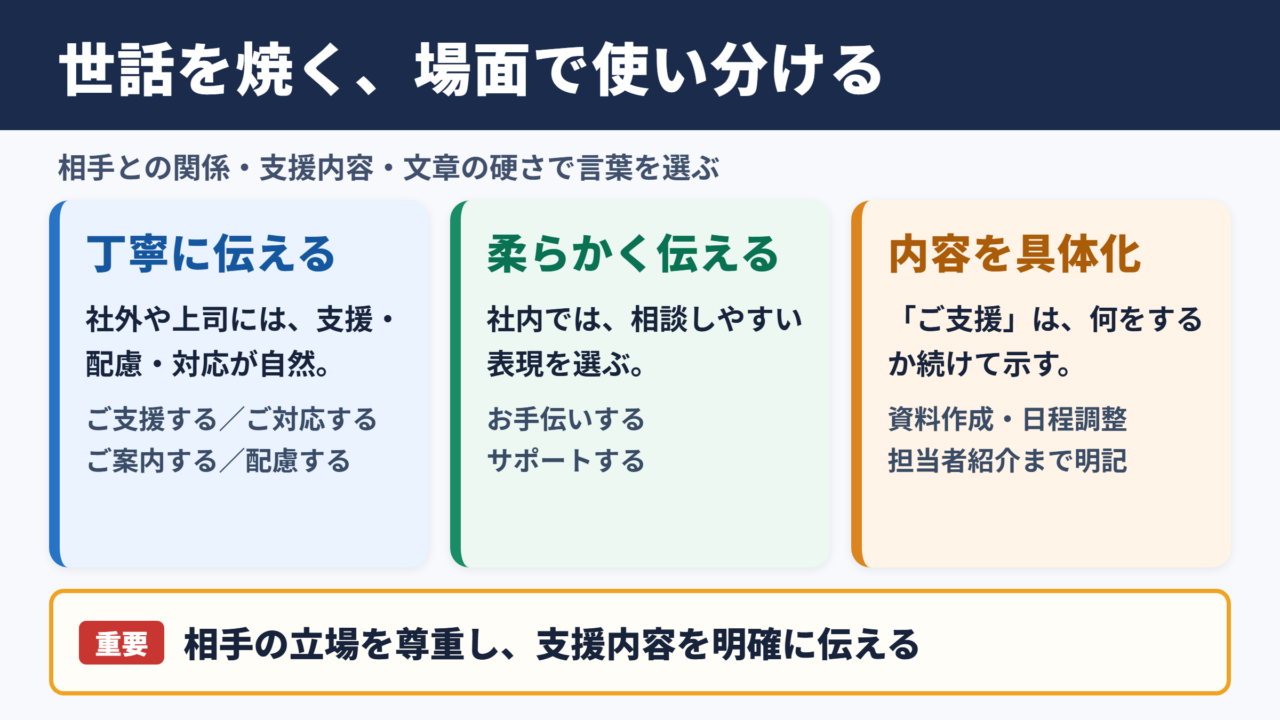 世話を焼く、場面で使い分ける

相手との関係・支援内容・文章の硬さで言葉を選ぶ

丁寧に伝える

社外や上司には、支援・配慮・対応が自然。

ご支援する／ご対応する
ご案内する／配慮する

柔らかく伝える

社内では、相談しやすい表現を選ぶ。

お手伝いする
サポートする

内容を具体化

「ご支援」は、何をするか続けて示す。

資料作成・日程調整
担当者紹介まで明記

重要 相手の立場を尊重し、支援内容を明確に伝える